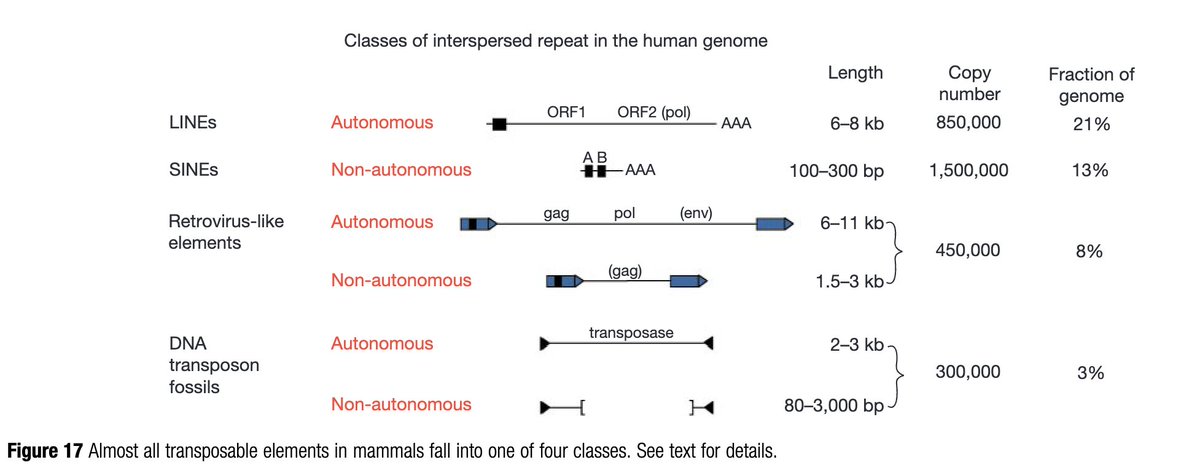 Classes of interspersed repeat in the human genome

| | | | Length | Copy number | Fraction of genome |
|---|---|---|---|---|---|
| LINEs | Autonomous | ORF1 ORF2 (pol) AAA | 6–8 kb | 850,000 | 21% |
| SINEs | Non-autonomous | A B AAA | 100–300 bp | 1,500,000 | 13% |
| Retrovirus-like elements | Autonomous | gag pol (env) | 6–11 kb | 450,000 | 8% |
| | Non-autonomous | (gag) | 1.5–3 kb | | |
| DNA transposon fossils | Autonomous | transposase | 2–3 kb | 300,000 | 3% |
| | Non-autonomous | | 80–3,000 bp | | |

**Figure 17** Almost all transposable elements in mammals fall into one of four classes. See text for details.